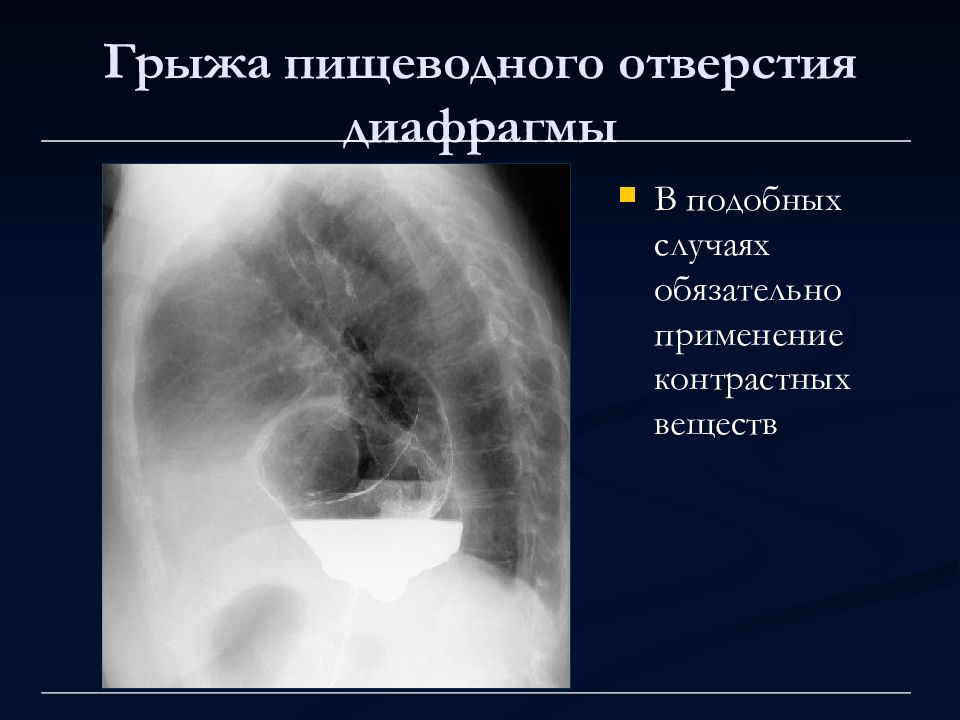 Грыжа пищеводного отверстия диафрагмы

В подобных случаях обязательно применение контрастных веществ